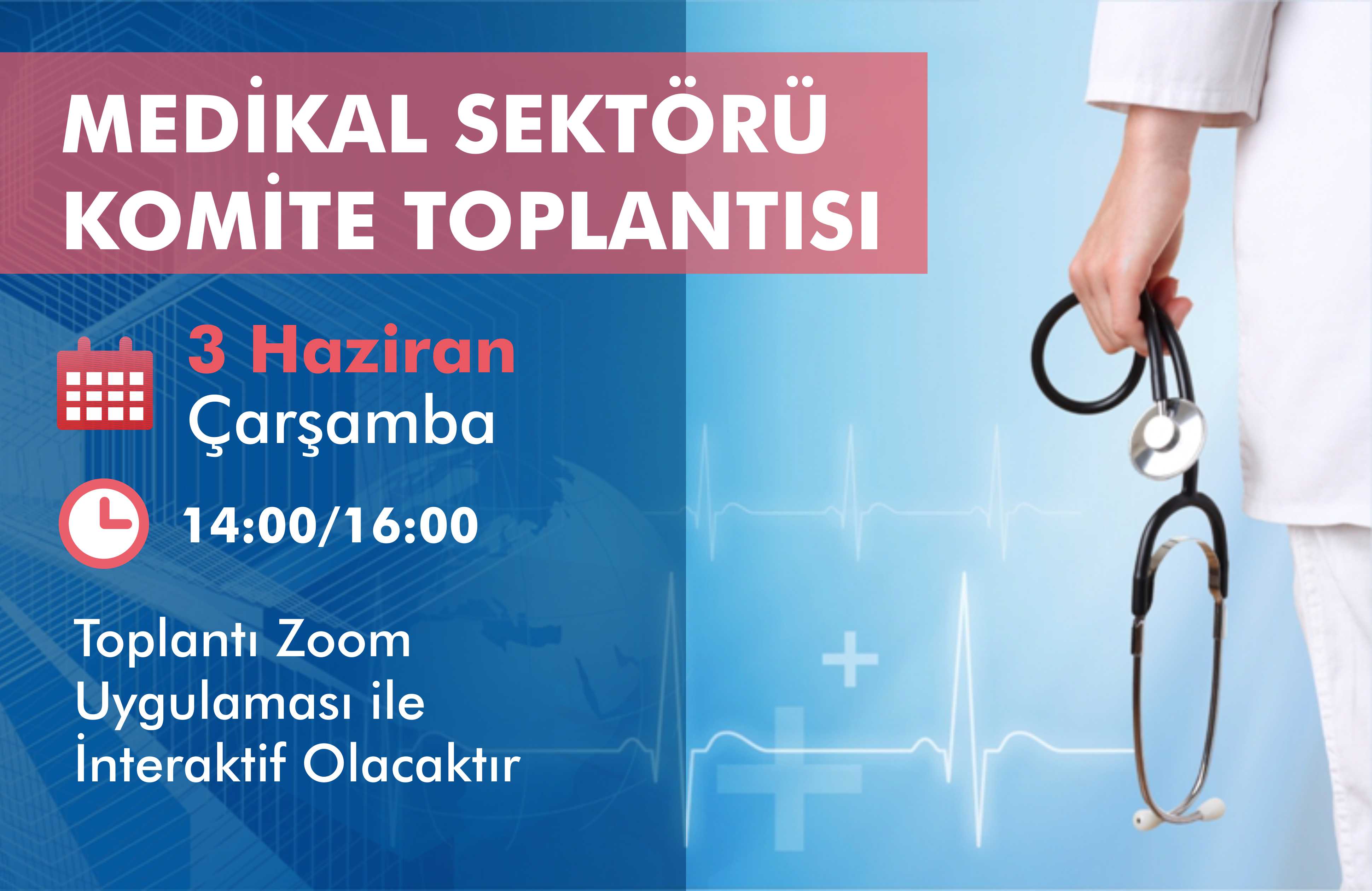 MEDİKAL SEKTÖRÜ KOMİTE TOPLANTISI

3 Haziran
Çarşamba

14:00/16:00

Toplantı Zoom Uygulaması ile İnteraktif Olacaktır